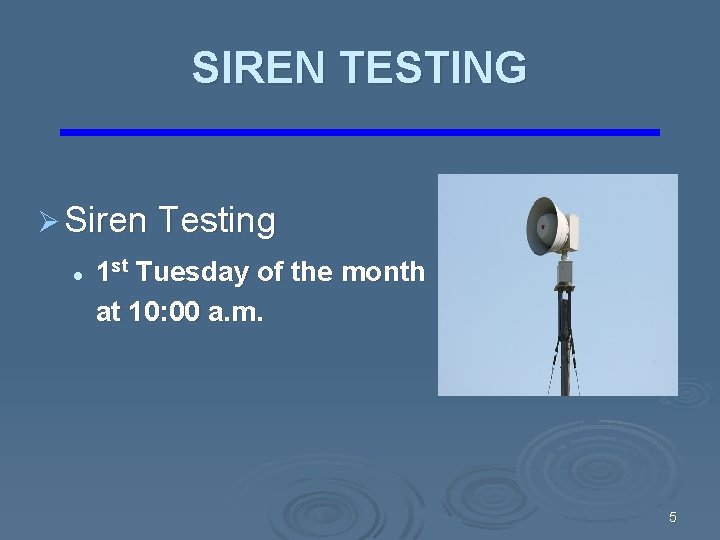 SIREN TESTING

➢ Siren Testing

• 1st Tuesday of the month at 10:00 a.m.

5